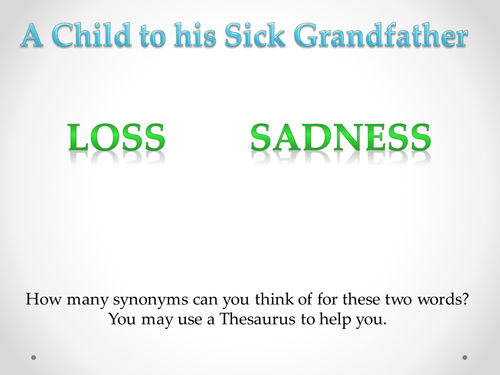 A Child to his Sick Grandfather

LOSS

SADNESS

How many synonyms can you think of for these two words? You may use a Thesaurus to help you.